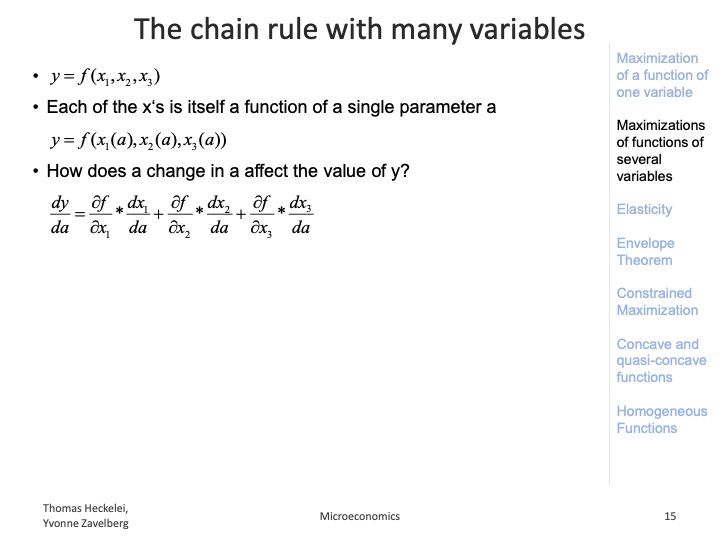 The chain rule with many variables

• $y = f(x_1, x_2, x_3)$

• Each of the x‘s is itself a function of a single parameter a

$y = f(x_1(a), x_2(a), x_3(a))$

• How does a change in a affect the value of y?

$\frac{dy}{da} = \frac{\partial f}{\partial x_1} * \frac{dx_1}{da} + \frac{\partial f}{\partial x_2} * \frac{dx_2}{da} + \frac{\partial f}{\partial x_3} * \frac{dx_3}{da}$

Maximization of a function of one variable

Maximizations of functions of several variables

Elasticity

Envelope Theorem

Constrained Maximization

Concave and quasi-concave functions

Homogeneous Functions

Thomas Heckelei, Yvonne Zavelberg

Microeconomics

15